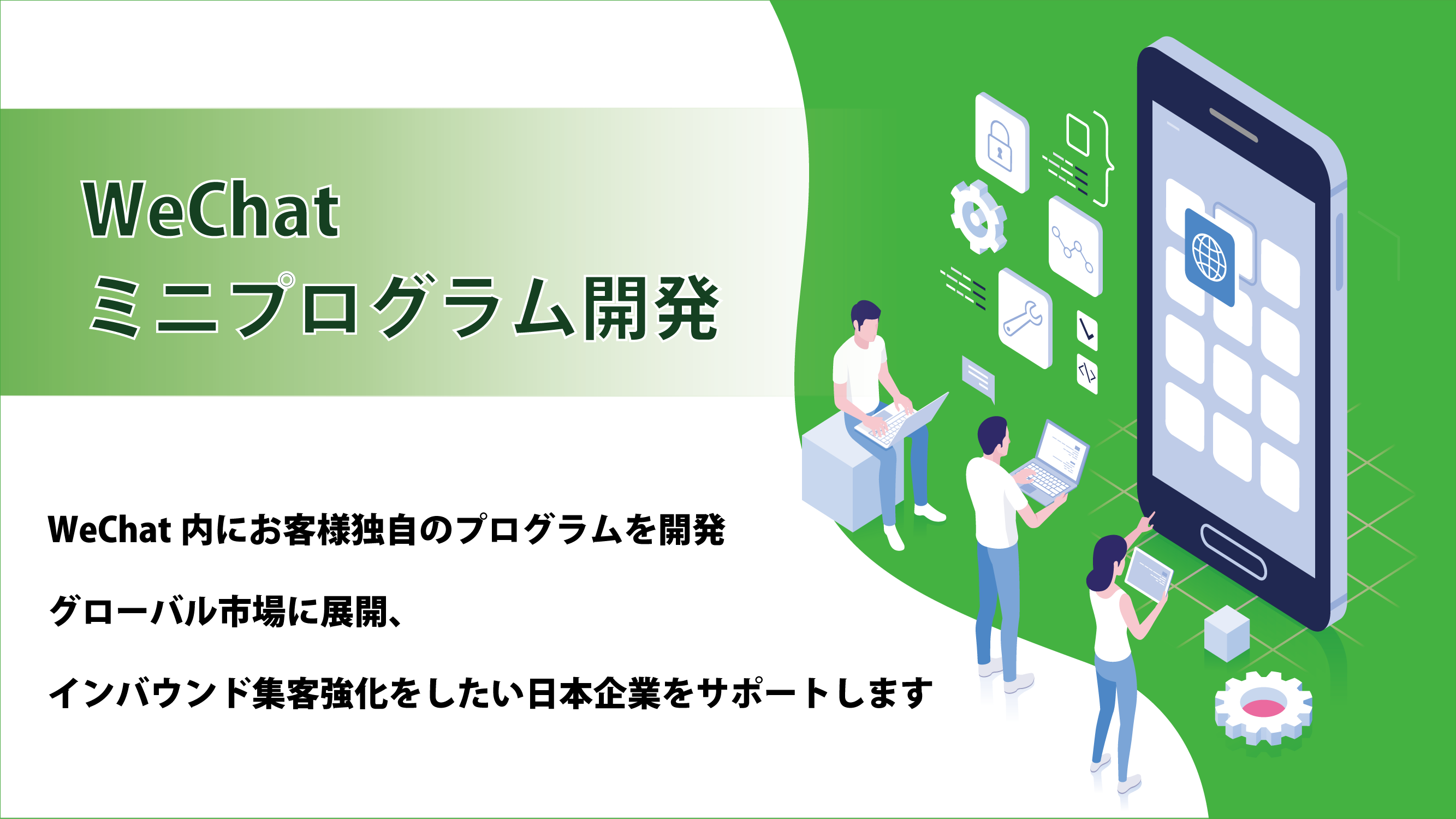 WeChat
ミニプログラム開発

WeChat 内にお客様独自のプログラムを開発

グローバル市場に展開、

インバウンド集客強化をしたい日本企業をサポートします